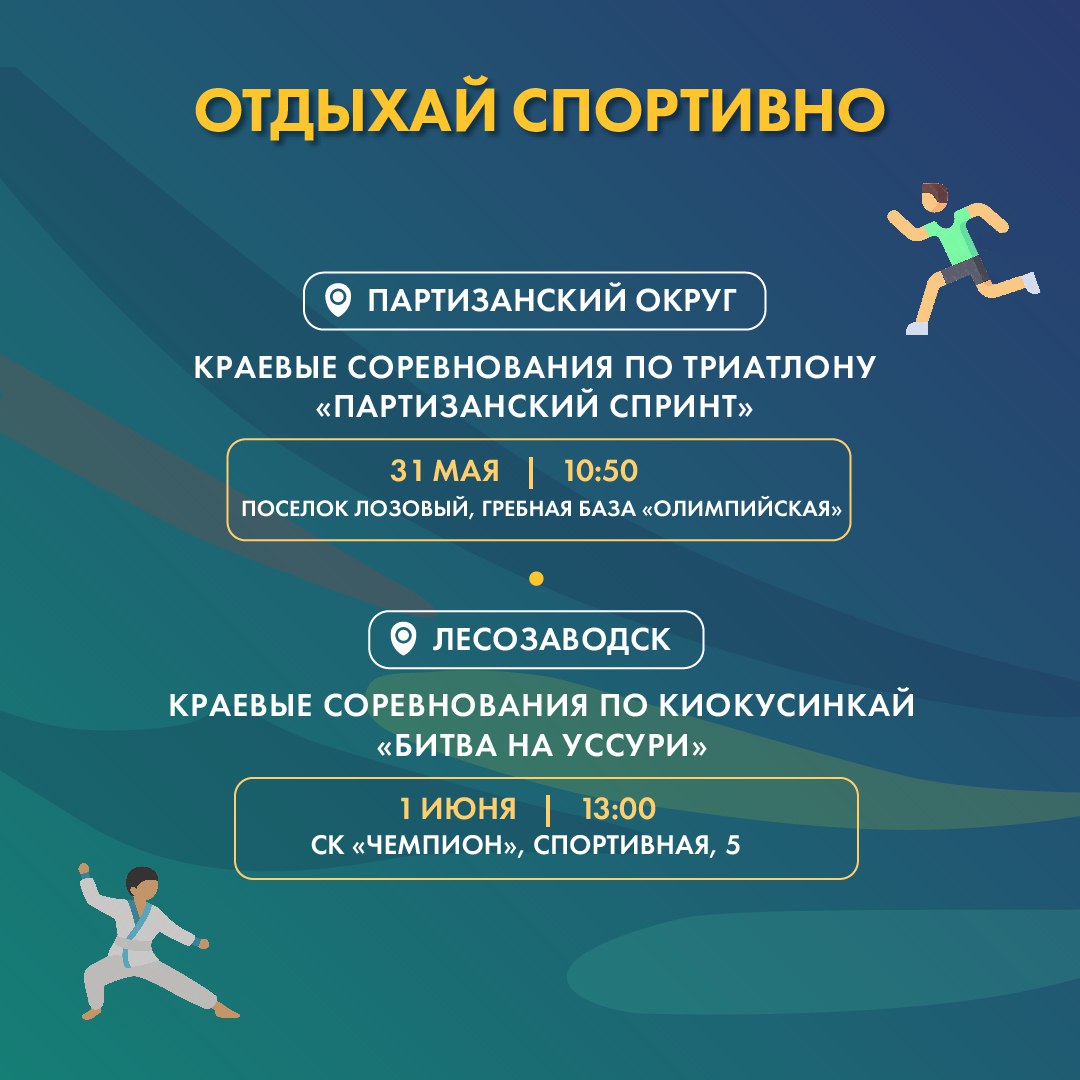 ОТДЫХАЙ СПОРТИВНО

ПАРТИЗАНСКИЙ ОКРУГ

КРАЕВЫЕ СОРЕВНОВАНИЯ ПО ТРИАТЛОНУ «ПАРТИЗАНСКИЙ СПРИНТ»

31 МАЯ | 10:50
ПОСЕЛОК ЛОЗОВЫЙ, ГРЕБНАЯ БАЗА «ОЛИМПИЙСКАЯ»

ЛЕСОЗАВОДСК

КРАЕВЫЕ СОРЕВНОВАНИЯ ПО КИОКУСИНКАЙ «БИТВА НА УССУРИ»

1 ИЮНЯ | 13:00
СК «ЧЕМПИОН», СПОРТИВНАЯ, 5